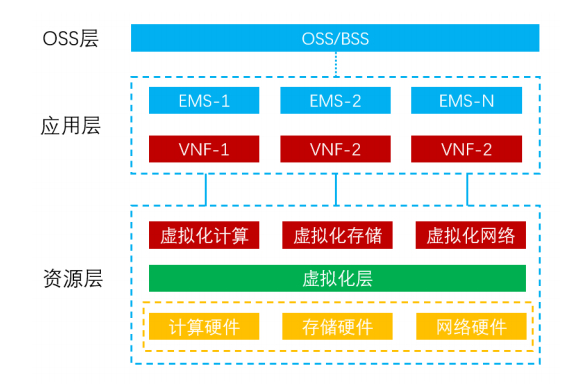 OSS层

OSS/BSS

应用层

EMS-1 EMS-2 EMS-N

VNF-1 VNF-2 VNF-2

资源层

虚拟化计算 虚拟化存储 虚拟化网络

虚拟化层

计算硬件 存储硬件 网络硬件